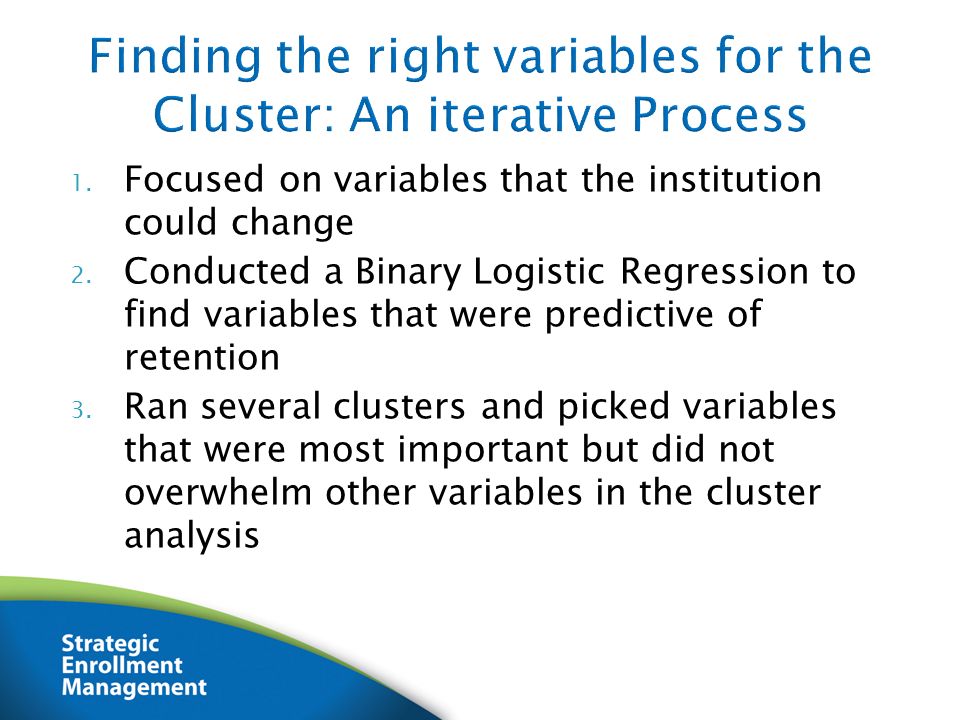 Finding the right variables for the Cluster: An iterative Process

1. Focused on variables that the institution could change
2. Conducted a Binary Logistic Regression to find variables that were predictive of retention
3. Ran several clusters and picked variables that were most important but did not overwhelm other variables in the cluster analysis

Strategic
Enrollment
Management